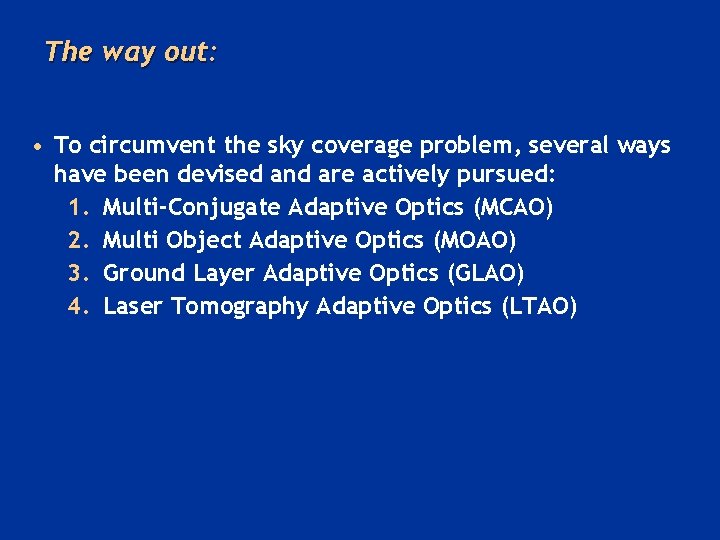 The way out:

• To circumvent the sky coverage problem, several ways have been devised and are actively pursued:
1. Multi-Conjugate Adaptive Optics (MCAO)
2. Multi Object Adaptive Optics (MOAO)
3. Ground Layer Adaptive Optics (GLAO)
4. Laser Tomography Adaptive Optics (LTAO)